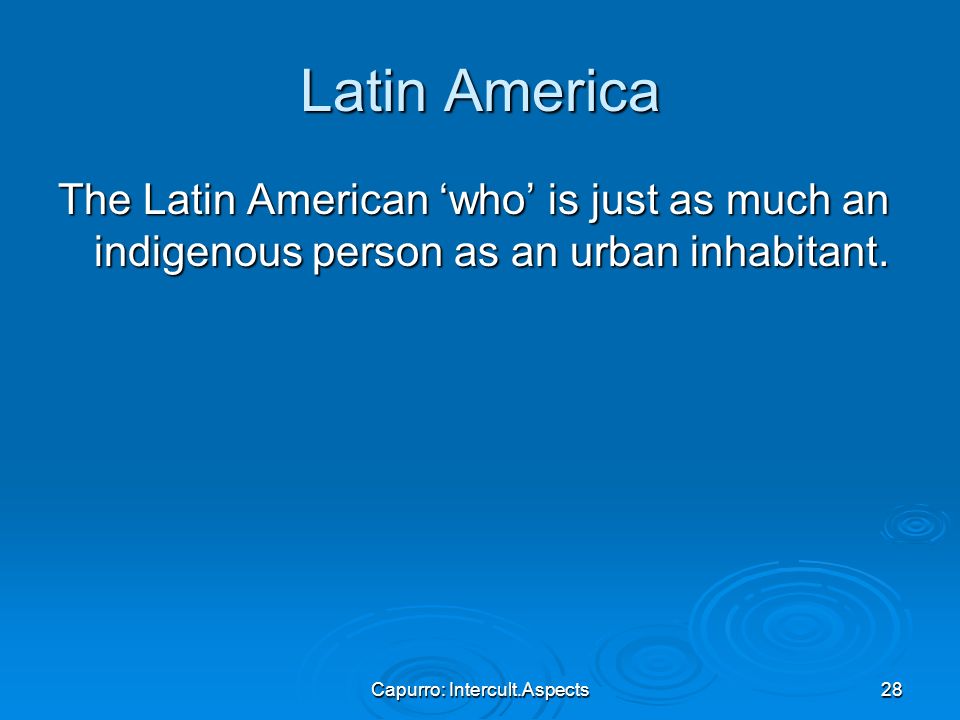 Latin America

The Latin American ‘who’ is just as much an indigenous person as an urban inhabitant.

Capurro: Intercult.Aspects

28